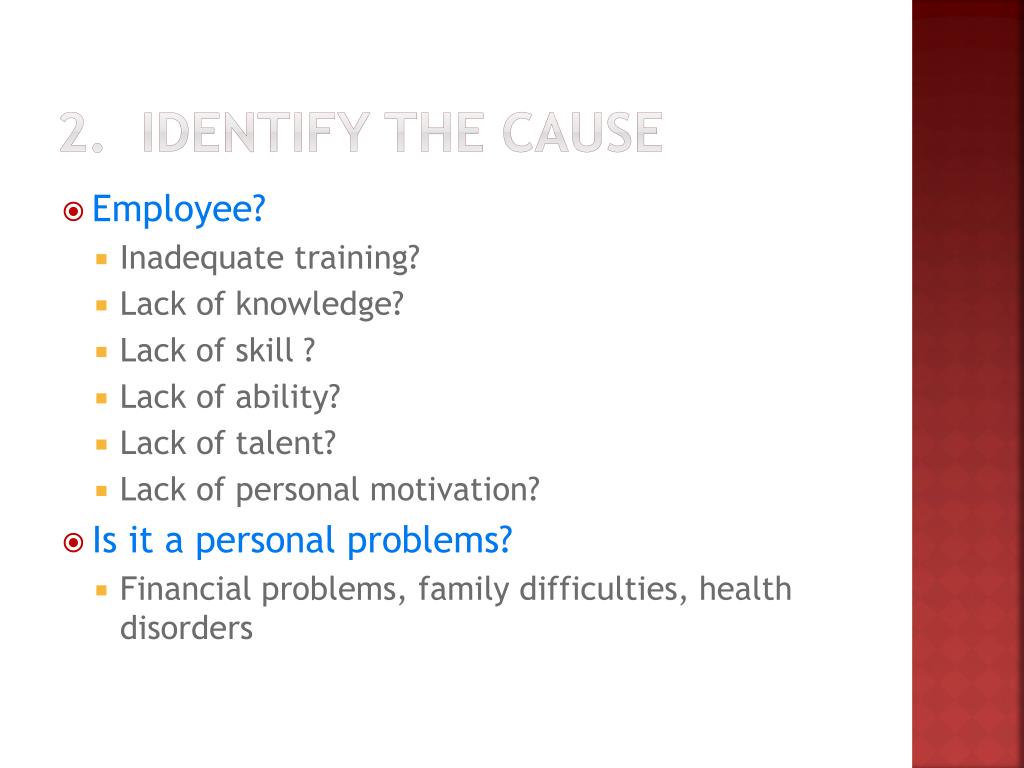 2. IDENTIFY THE CAUSE

Employee?

Inadequate training?

Lack of knowledge?

Lack of skill ?

Lack of ability?

Lack of talent?

Lack of personal motivation?

Is it a personal problems?

Financial problems, family difficulties, health disorders